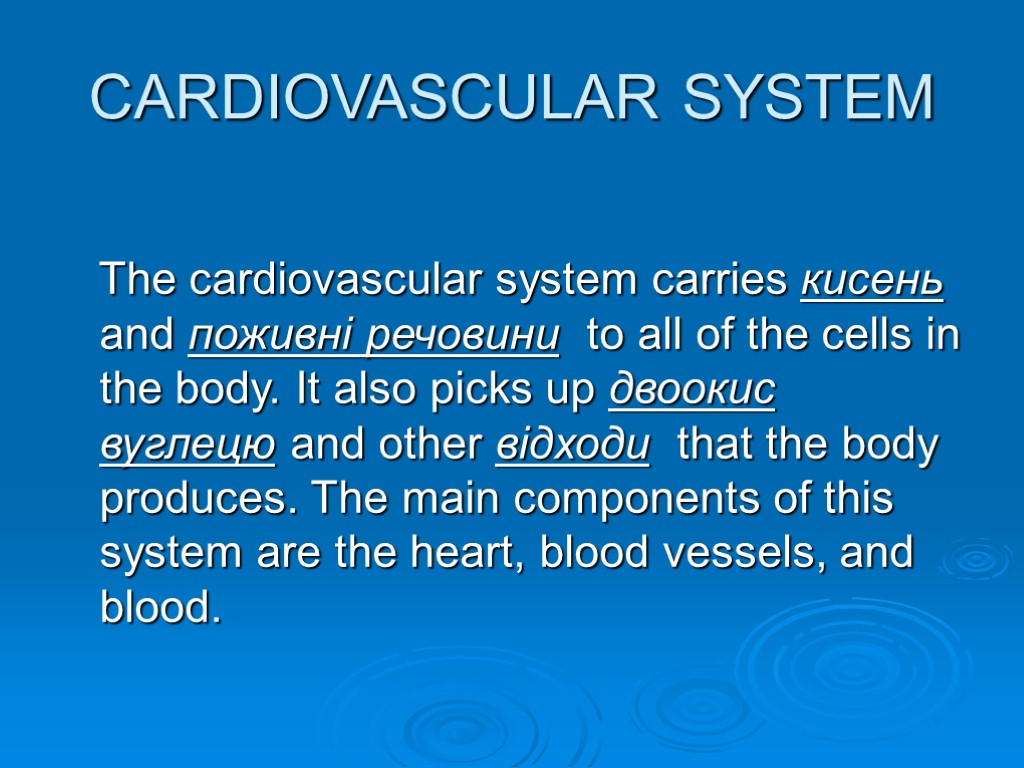 CARDIOVASCULAR SYSTEM

The cardiovascular system carries кисень and поживні речовини to all of the cells in the body. It also picks up двоокис вуглецю and other відходи that the body produces. The main components of this system are the heart, blood vessels, and blood.